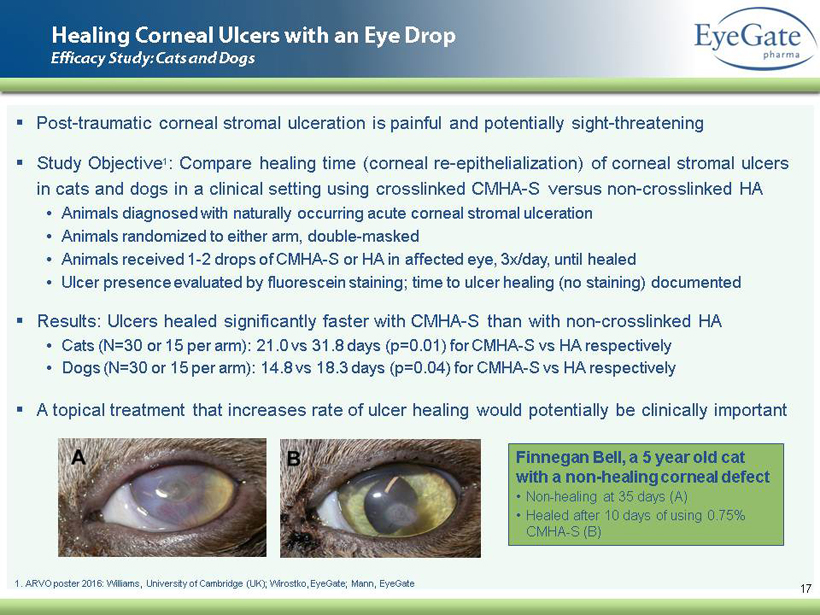 Healing Corneal Ulcers with an Eye Drop
Efficacy Study: Cats and Dogs

EyeGate
pharma

▪ Post-traumatic corneal stromal ulceration is painful and potentially sight-threatening

▪ Study Objective$^1$: Compare healing time (corneal re-epithelialization) of corneal stromal ulcers in cats and dogs in a clinical setting using crosslinked CMHA-S versus non-crosslinked HA
• Animals diagnosed with naturally occurring acute corneal stromal ulceration
• Animals randomized to either arm, double-masked
• Animals received 1-2 drops of CMHA-S or HA in affected eye, 3x/day, until healed
• Ulcer presence evaluated by fluorescein staining; time to ulcer healing (no staining) documented

▪ Results: Ulcers healed significantly faster with CMHA-S than with non-crosslinked HA
• Cats (N=30 or 15 per arm): 21.0 vs 31.8 days (p=0.01) for CMHA-S vs HA respectively
• Dogs (N=30 or 15 per arm): 14.8 vs 18.3 days (p=0.04) for CMHA-S vs HA respectively

▪ A topical treatment that increases rate of ulcer healing would potentially be clinically important

A

B

Finnegan Bell, a 5 year old cat with a non-healing corneal defect
• Non-healing at 35 days (A)
• Healed after 10 days of using 0.75% CMHA-S (B)

1. ARVO poster 2016: Williams, University of Cambridge (UK); Wirostko, EyeGate; Mann, EyeGate

17